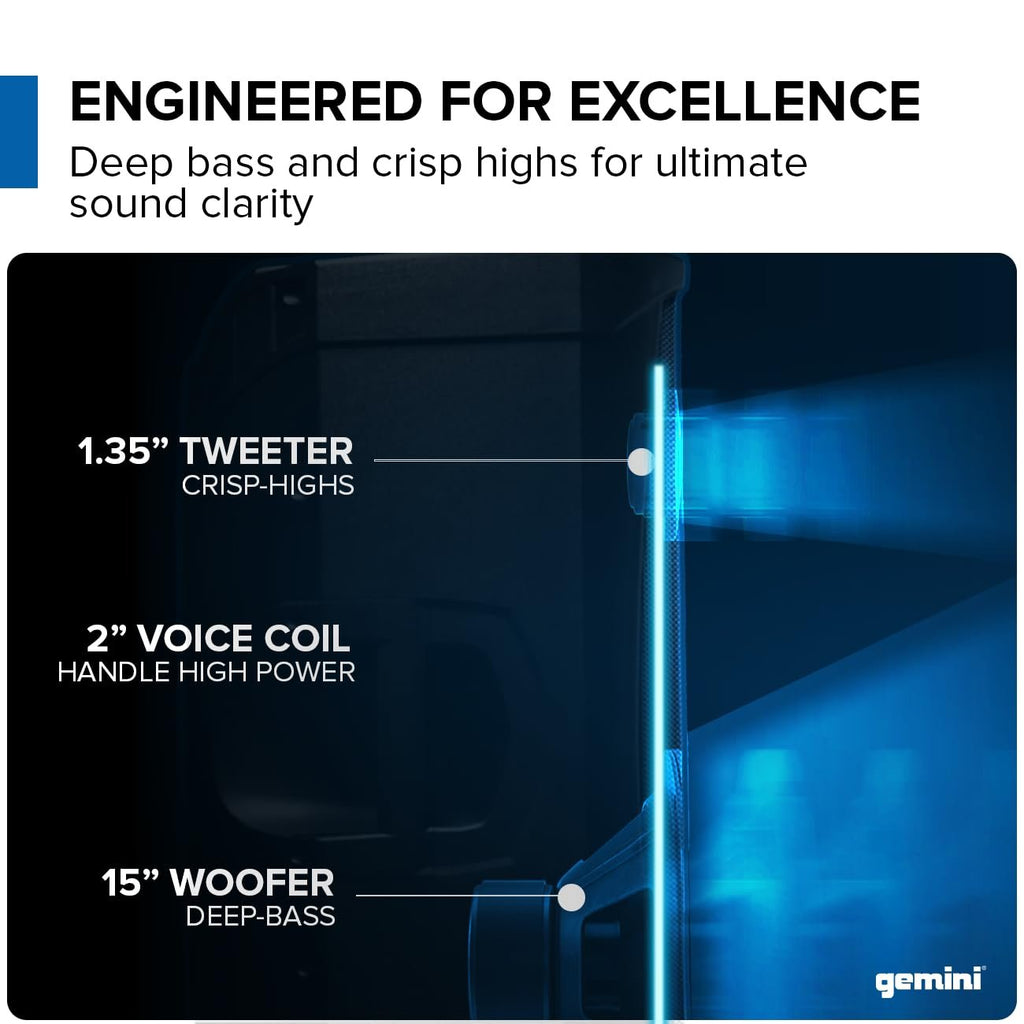 ENGINEERED FOR EXCELLENCE
Deep bass and crisp highs for ultimate sound clarity

1.35” TWEETER
CRISP-HIGHS

2” VOICE COIL
HANDLE HIGH POWER

15” WOOFER
DEEP-BASS

gemini